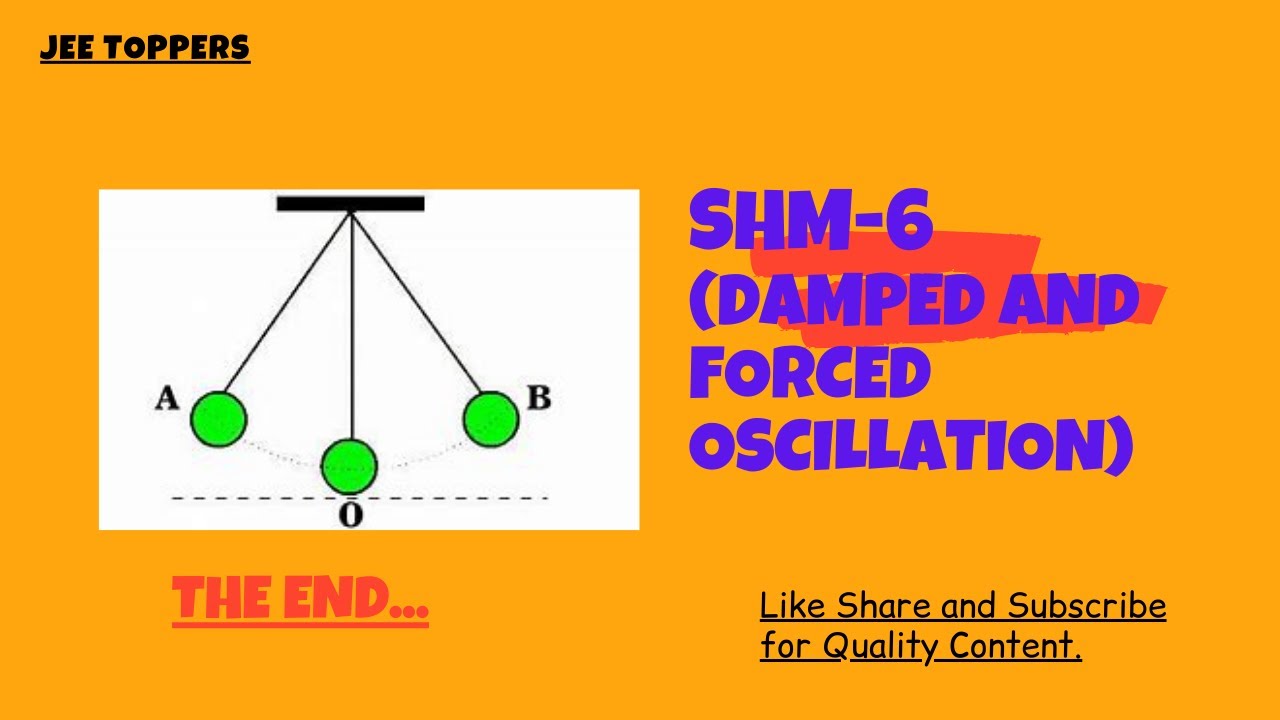 JEE TOPPERS

A

B

O

SHM-6 (DAMPED AND FORCED OSCILLATION)

THE END...

Like Share and Subscribe for Quality Content.